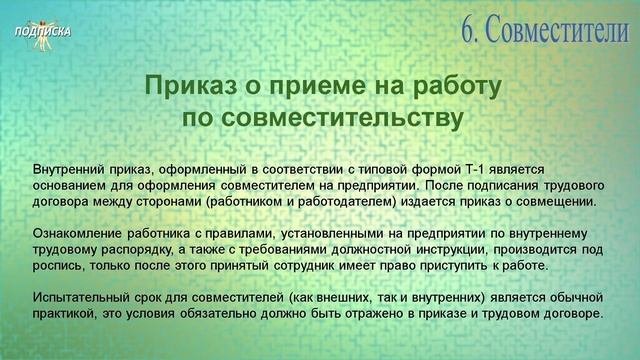 ПОДПИСКА

6. Совместители

Приказ о приеме на работу по совместительству

Внутренний приказ, оформленный в соответствии с типовой формой Т-1 является основанием для оформления совместителем на предприятии. После подписания трудового договора между сторонами (работником и работодателем) издается приказ о совмещении.

Ознакомление работника с правилами, установленными на предприятии по внутреннему трудовому распорядку, а также с требованиями должностной инструкции, производится под роспись, только после этого принятый сотрудник имеет право приступить к работе.

Испытательный срок для совместителей (как внешних, так и внутренних) является обычной практикой, это условия обязательно должно быть отражено в приказе и трудовом договоре.